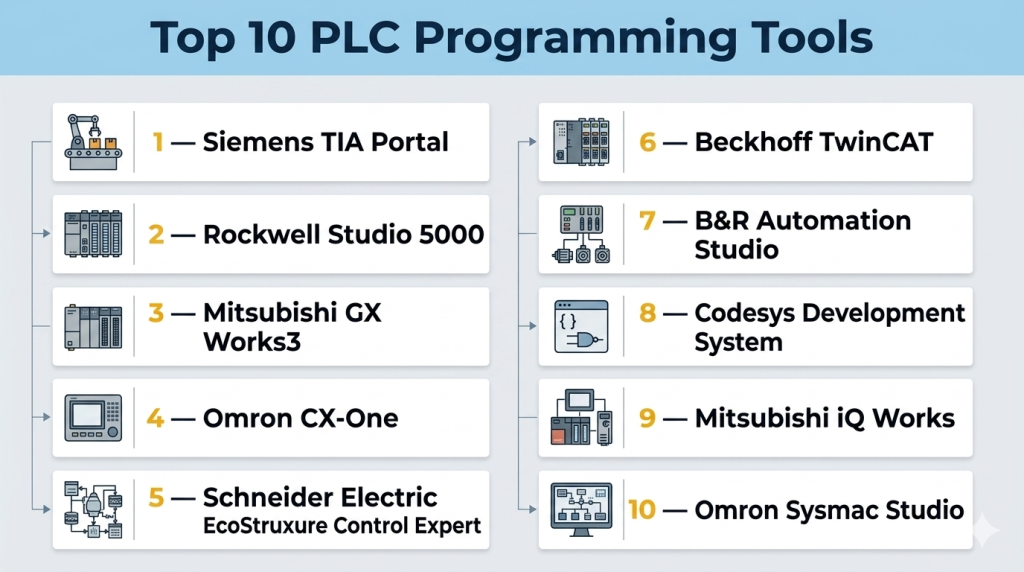 Top 10 PLC Programming Tools

1 — Siemens TIA Portal

2 — Rockwell Studio 5000

3 — Mitsubishi GX Works3

4 — Omron CX-One

5 — Schneider Electric EcoStruxure Control Expert

6 — Beckhoff TwinCAT

7 — B&R Automation Studio

8 — Codesys Development System

9 — Mitsubishi iQ Works

10 — Omron Sysmac Studio